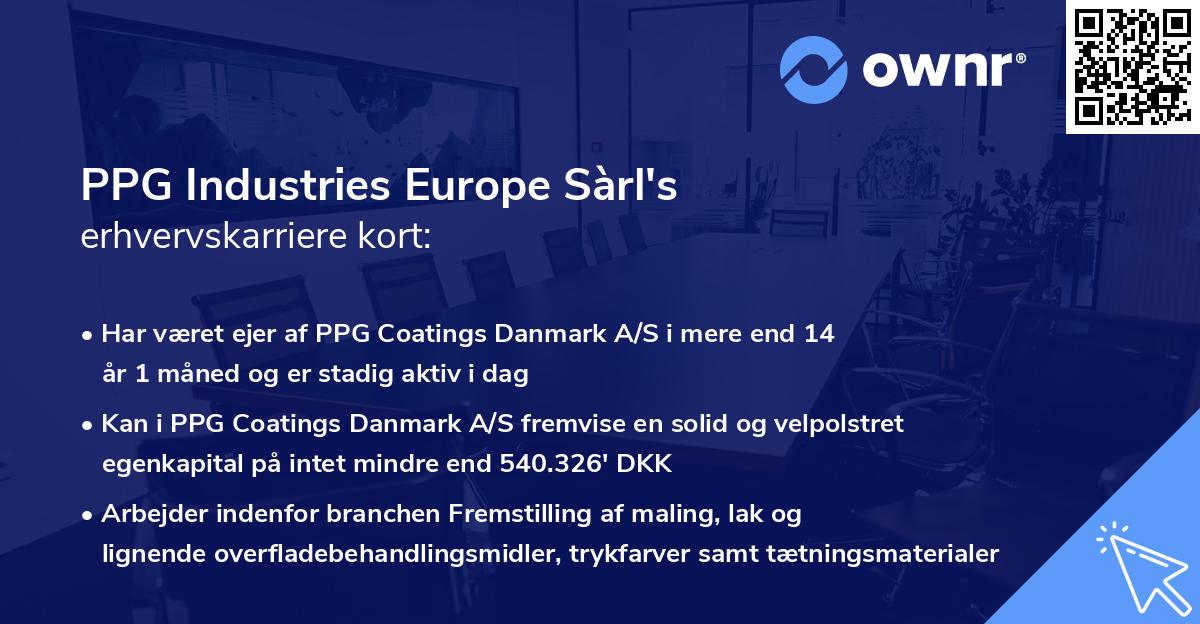 ownr®

PPG Industries Europe Sàrl's
erhvervskarriere kort:

• Har været ejer af PPG Coatings Danmark A/S i mere end 14 år 1 måned og er stadig aktiv i dag

• Kan i PPG Coatings Danmark A/S fremvise en solid og velpolstret egenkapital på intet mindre end 540.326' DKK

• Arbejder indenfor branchen Fremstilling af maling, lak og lignende overfladebehandlingsmidler, trykfarver samt tætningsmaterialer